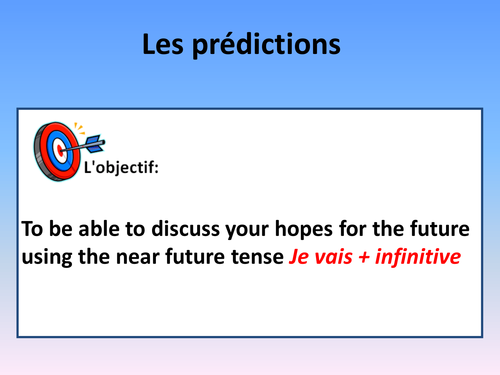 Les prédictions

L'objectif:

To be able to discuss your hopes for the future using the near future tense Je vais + infinitive